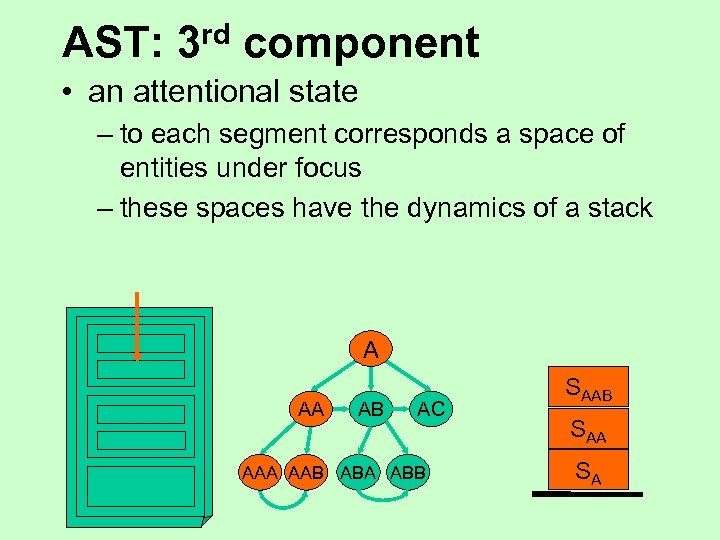 AST: 3$^{rd}$ component

• an attentional state

– to each segment corresponds a space of entities under focus

– these spaces have the dynamics of a stack

A

AA

AB

AC

AAA

AAB

ABA

ABB

$S_{AAB}$

$S_{AA}$

$S_{A}$